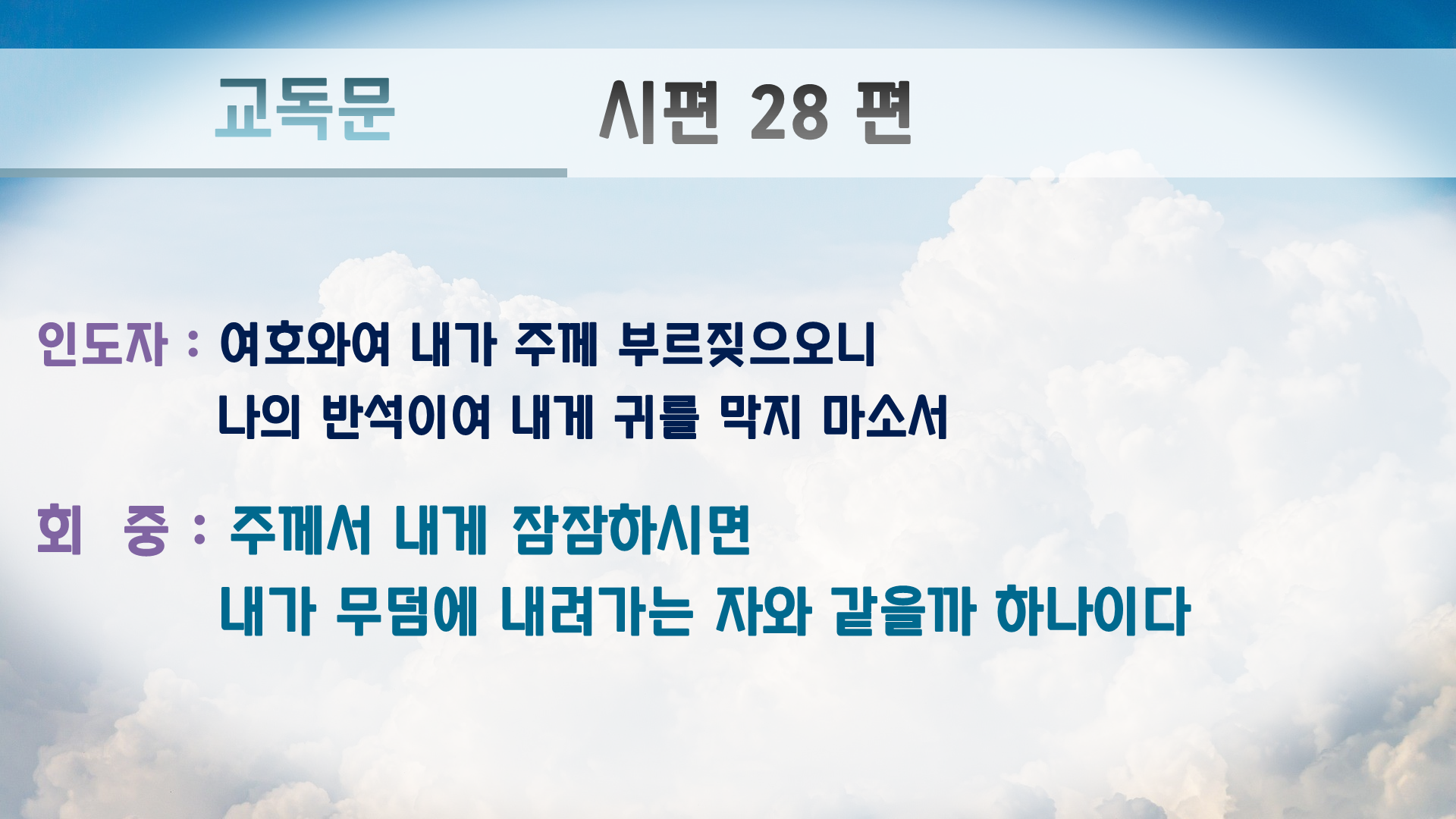 교독문 시편 28 편

인도자 : 여호와여 내가 주께 부르짖으오니 나의 반석이여 내게 귀를 막지 마소서

회 중 : 주께서 내게 잠잠하시면 내가 무덤에 내려가는 자와 같을까 하나이다